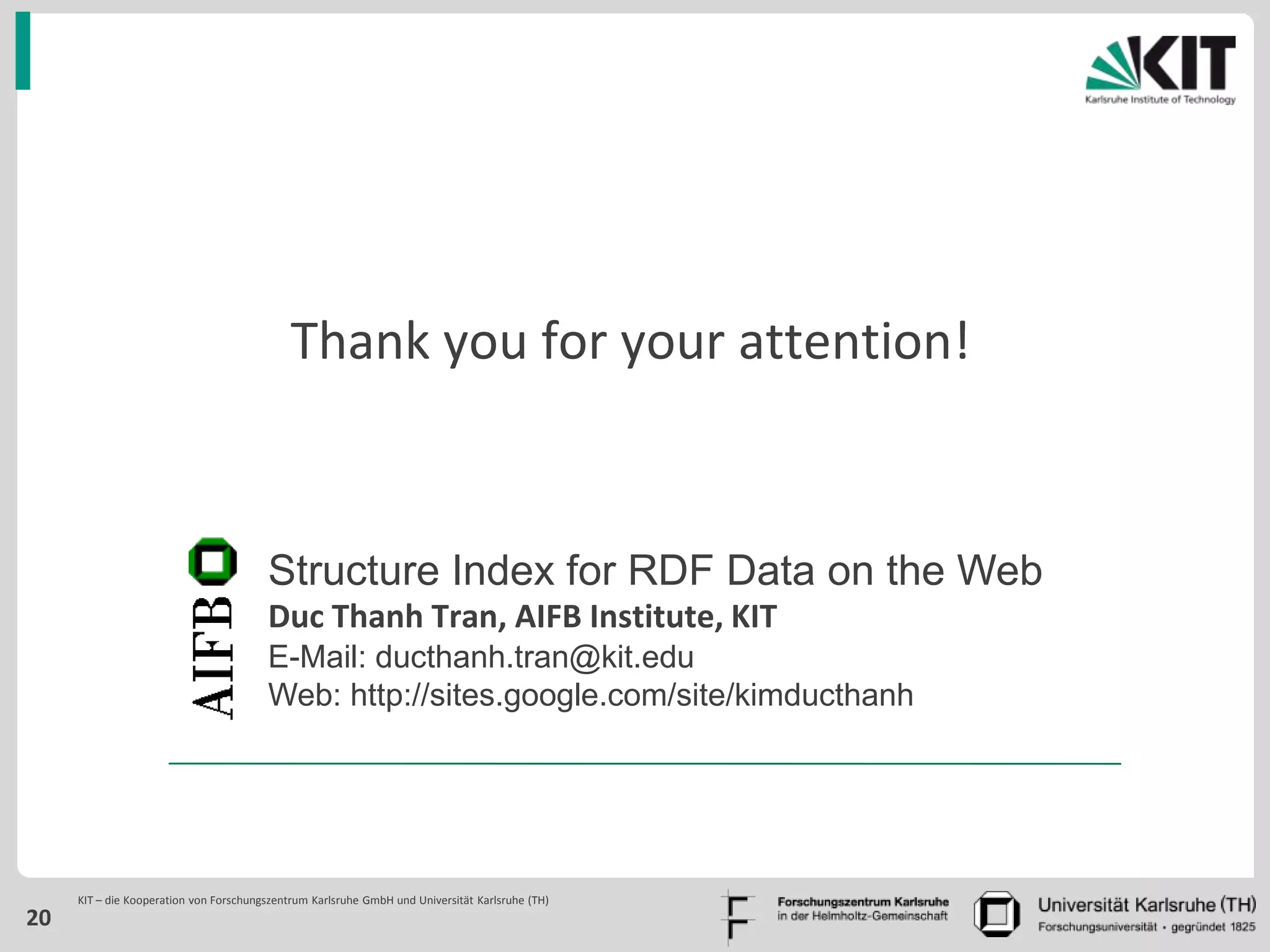 KIT
Karlsruhe Institute of Technology

Thank you for your attention!

AIFB

Structure Index for RDF Data on the Web
Duc Thanh Tran, AIFB Institute, KIT
E-Mail: ducthanh.tran@kit.edu
Web: http://sites.google.com/site/kimducthanh

20

KIT – die Kooperation von Forschungszentrum Karlsruhe GmbH und Universität Karlsruhe (TH)

Forschungszentrum Karlsruhe
in der Helmholtz-Gemeinschaft

Universität Karlsruhe (TH)
Forschungsuniversität • gegründet 1825